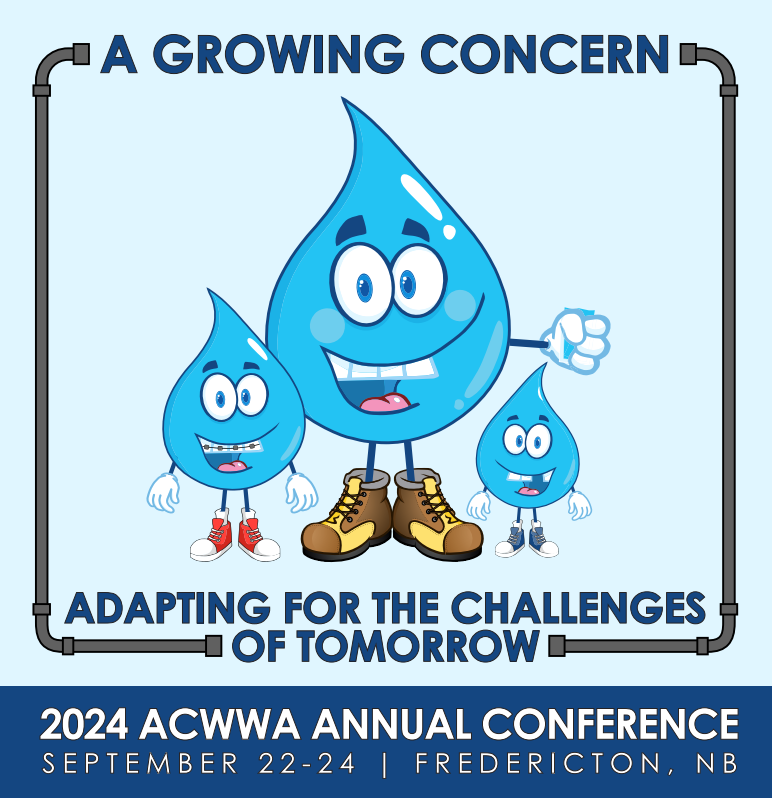 A GROWING CONCERN

ADAPTING FOR THE CHALLENGES OF TOMORROW

2024 ACWWA ANNUAL CONFERENCE
SEPTEMBER 22-24 | FREDERICTON, NB